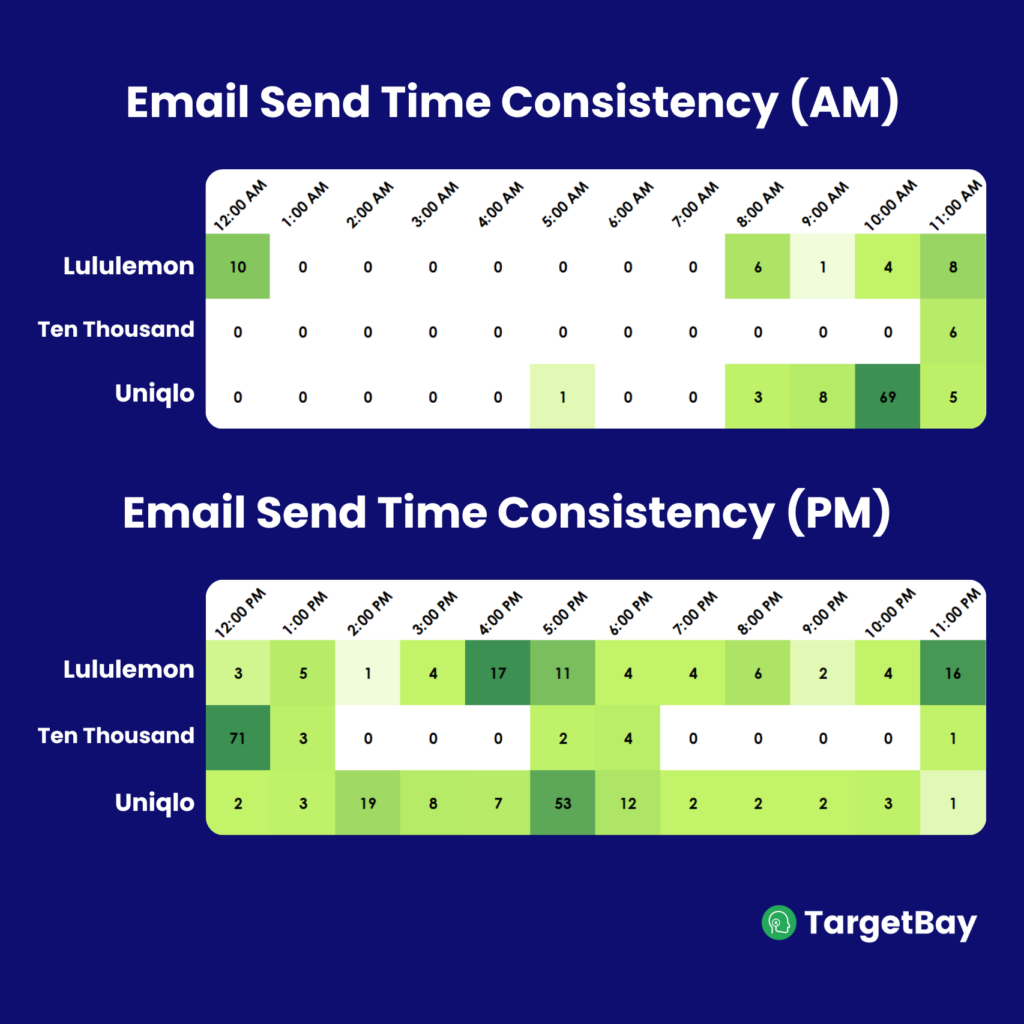 Email Send Time Consistency (AM)

| | 12:00 AM | 1:00 AM | 2:00 AM | 3:00 AM | 4:00 AM | 5:00 AM | 6:00 AM | 7:00 AM | 8:00 AM | 9:00 AM | 10:00 AM | 11:00 AM |
|---|---|---|---|---|---|---|---|---|---|---|---|---|
| Lululemon | 10 | 0 | 0 | 0 | 0 | 0 | 0 | 0 | 6 | 1 | 4 | 8 |
| Ten Thousand | 0 | 0 | 0 | 0 | 0 | 0 | 0 | 0 | 0 | 0 | 0 | 6 |
| Uniqlo | 0 | 0 | 0 | 0 | 0 | 1 | 0 | 0 | 3 | 8 | 69 | 5 |

Email Send Time Consistency (PM)

| | 12:00 PM | 1:00 PM | 2:00 PM | 3:00 PM | 4:00 PM | 5:00 PM | 6:00 PM | 7:00 PM | 8:00 PM | 9:00 PM | 10:00 PM | 11:00 PM |
|---|---|---|---|---|---|---|---|---|---|---|---|---|
| Lululemon | 3 | 5 | 1 | 4 | 17 | 11 | 4 | 4 | 6 | 2 | 4 | 16 |
| Ten Thousand | 71 | 3 | 0 | 0 | 0 | 2 | 4 | 0 | 0 | 0 | 0 | 1 |
| Uniqlo | 2 | 3 | 19 | 8 | 7 | 53 | 12 | 2 | 2 | 2 | 3 | 1 |

TargetBay